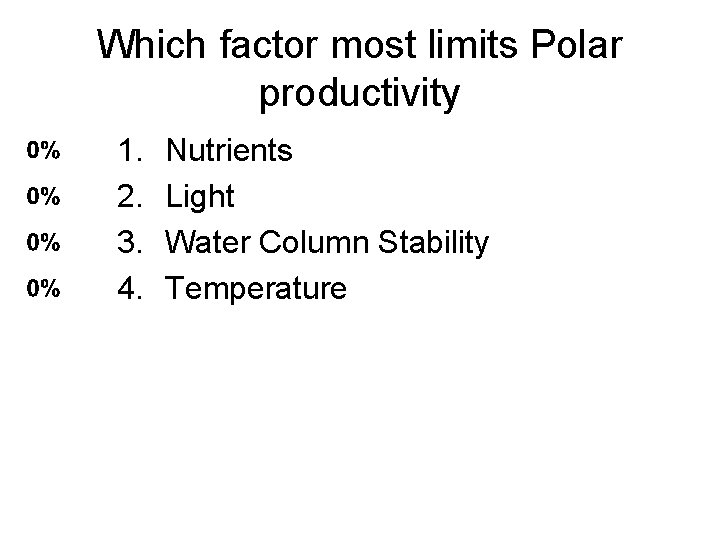 Which factor most limits Polar productivity

0% 1. Nutrients
0% 2. Light
0% 3. Water Column Stability
0% 4. Temperature